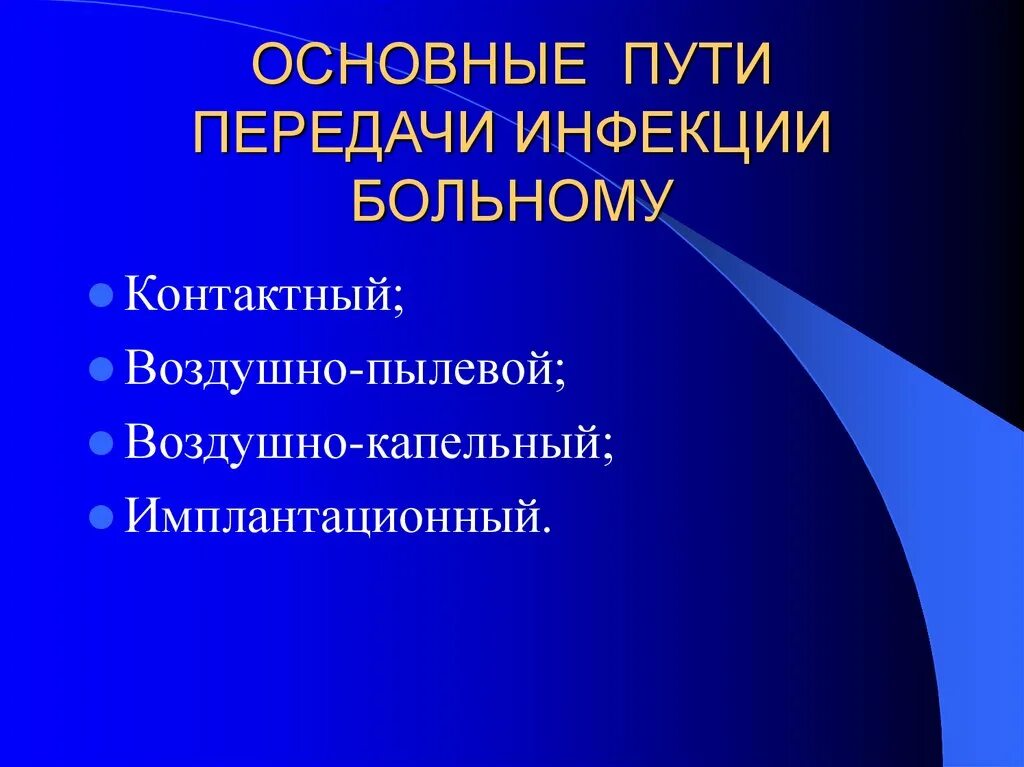 ОСНОВНЫЕ ПУТИ ПЕРЕДАЧИ ИНФЕКЦИИ БОЛЬНОМУ

- Контактный;
- Воздушно-пылевой;
- Воздушно-капельный;
- Имплантационный.